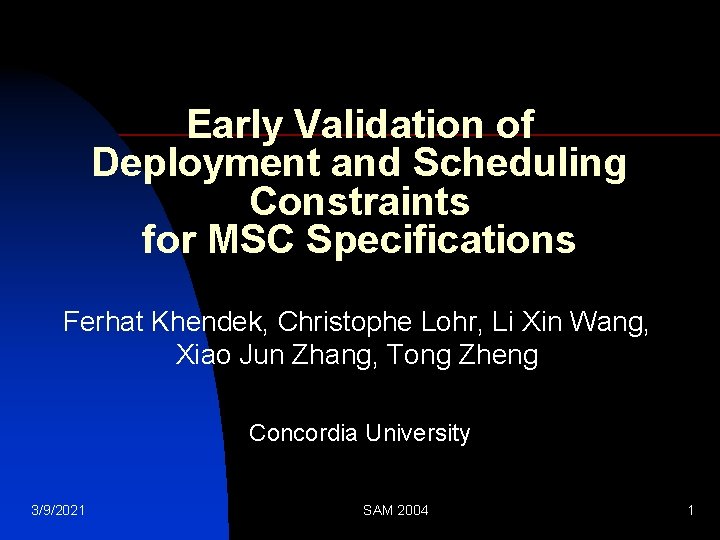 Early Validation of Deployment and Scheduling Constraints for MSC Specifications

Ferhat Khendek, Christophe Lohr, Li Xin Wang, Xiao Jun Zhang, Tong Zheng

Concordia University

3/9/2021

SAM 2004

1